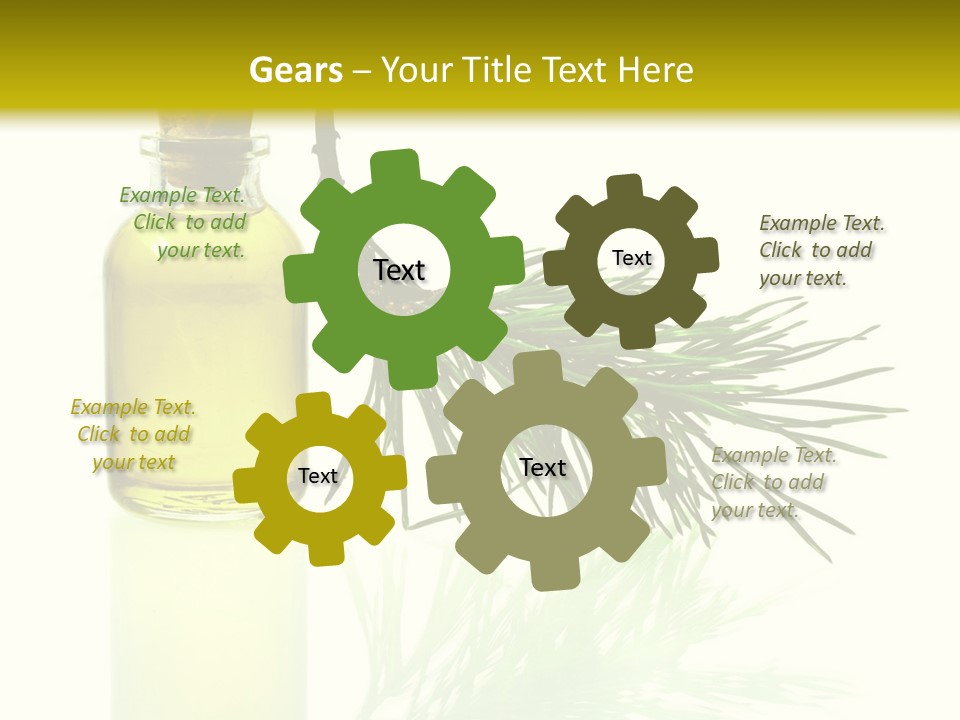 Gears – Your Title Text Here

Example Text. Click to add your text.

Text

Text

Example Text. Click to add your text.

Example Text. Click to add your text

Text

Text

Example Text. Click to add your text.